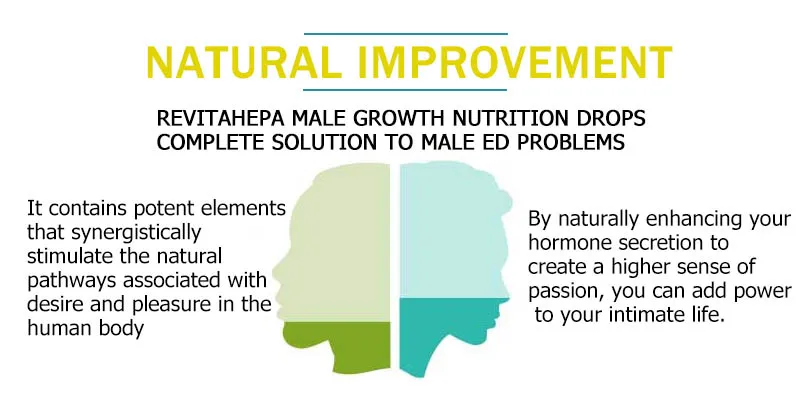 NATURAL IMPROVEMENT

REVITAHEPA MALE GROWTH NUTRITION DROPS
COMPLETE SOLUTION TO MALE ED PROBLEMS

It contains potent elements that synergistically stimulate the natural pathways associated with desire and pleasure in the human body

By naturally enhancing your hormone secretion to create a higher sense of passion, you can add power to your intimate life.